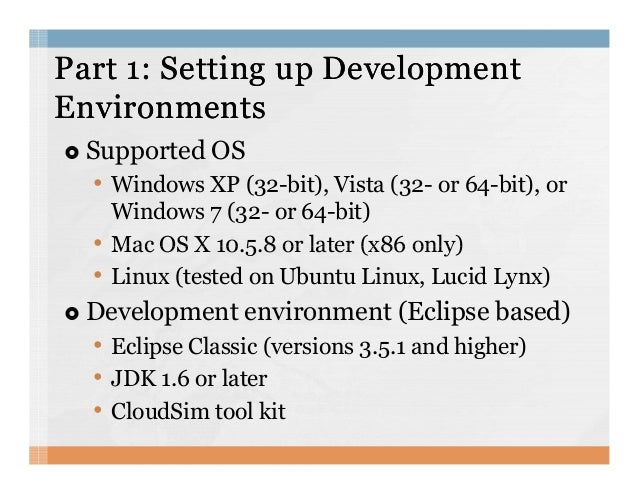 Part 1: Setting up Development Environments

- Supported OS
  - Windows XP (32-bit), Vista (32- or 64-bit), or Windows 7 (32- or 64-bit)
  - Mac OS X 10.5.8 or later (x86 only)
  - Linux (tested on Ubuntu Linux, Lucid Lynx)
- Development environment (Eclipse based)
  - Eclipse Classic (versions 3.5.1 and higher)
  - JDK 1.6 or later
  - CloudSim tool kit